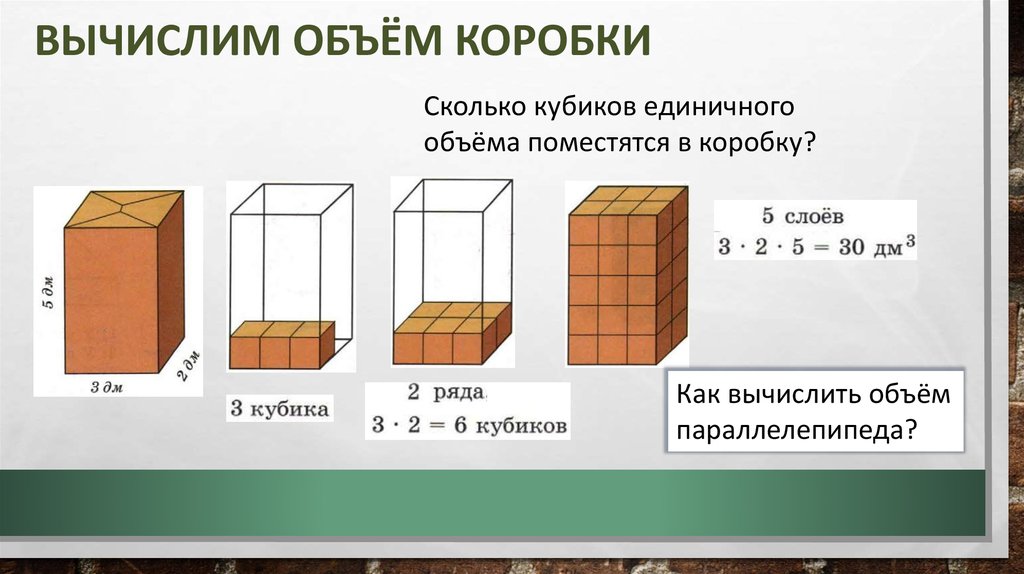 ВЫЧИСЛИМ ОБЪЁМ КОРОБКИ

Сколько кубиков единичного объёма поместятся в коробку?

5 дм

3 дм

2 дм

3 кубика

2 ряда

$3 \cdot 2 = 6$ кубиков

5 слоёв

$3 \cdot 2 \cdot 5 = 30$ дм$^3$

Как вычислить объём параллелепипеда?